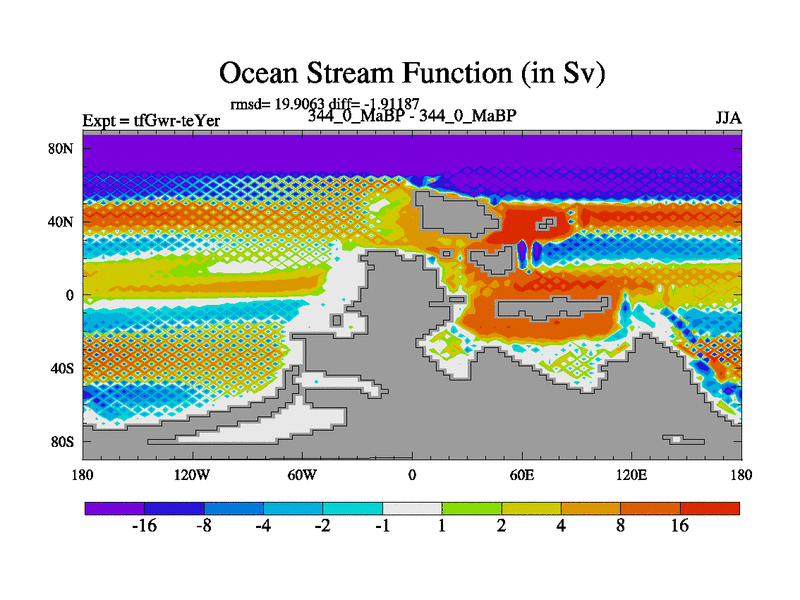 Ocean Stream Function (in Sv)

rmsd= 19.9063 diff= -1.91187

Expt = tfGwr-teYer

344_0_MaBP - 344_0_MaBP

JJA

80N

40N

0

40S

80S

180

120W

60W

0

60E

120E

180

-16 -8 -4 -2 -1 1 2 4 8 16